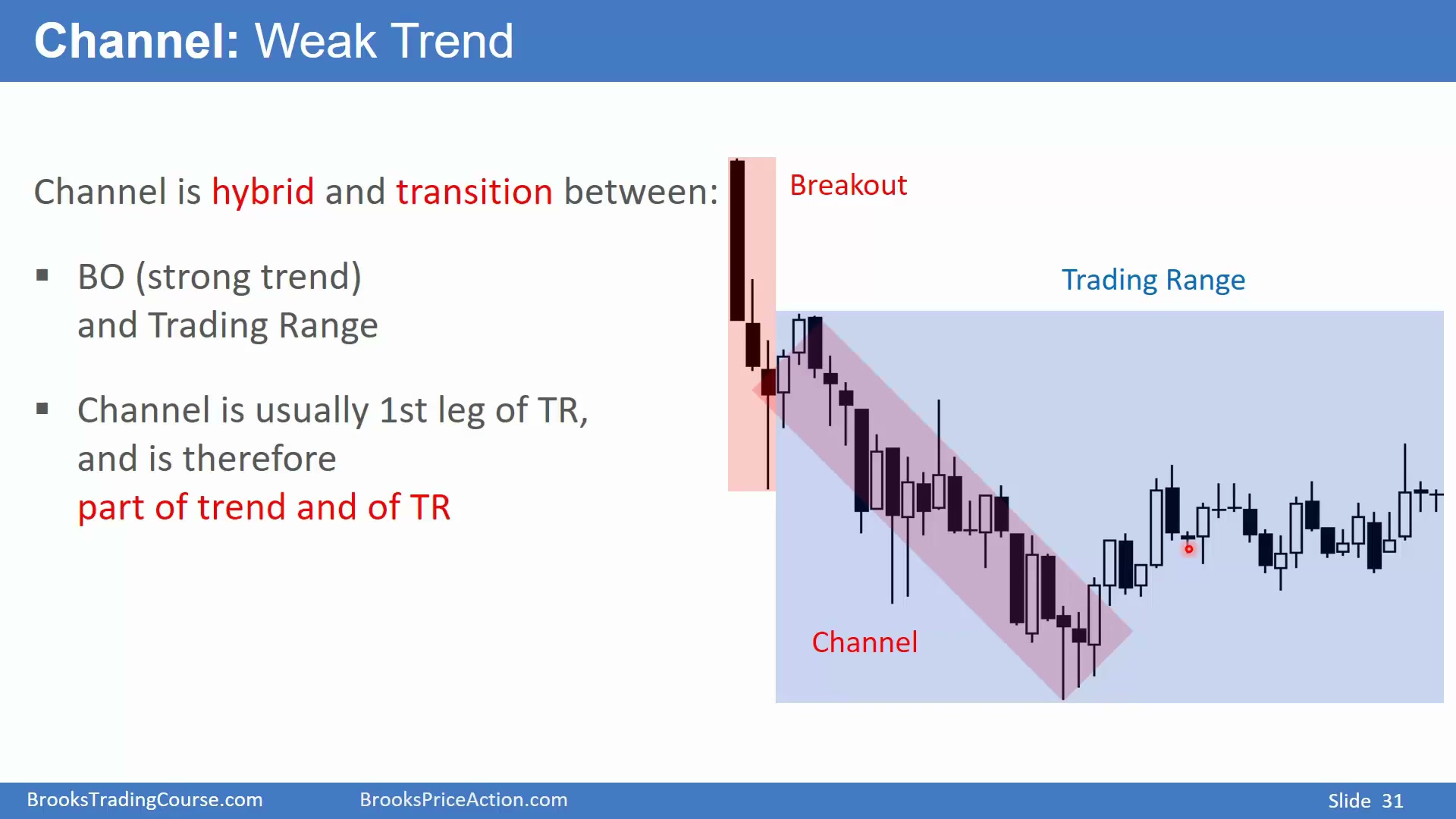 Channel: Weak Trend

Channel is hybrid and transition between:

▪ BO (strong trend) and Trading Range

▪ Channel is usually 1st leg of TR, and is therefore part of trend and of TR

Breakout

Trading Range

Channel

BrooksTradingCourse.com BrooksPriceAction.com Slide 31